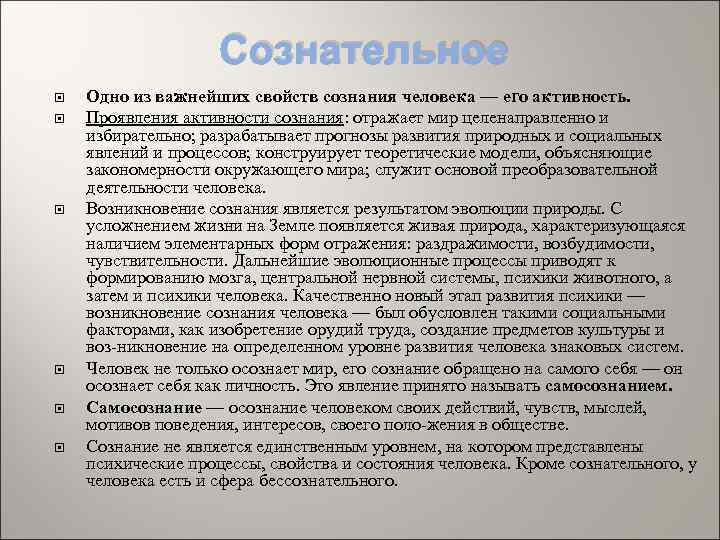 Сознательное

Одно из важнейших свойств сознания человека — его активность.

Проявления активности сознания: отражает мир целенаправленно и избирательно; разрабатывает прогнозы развития природных и социальных явлений и процессов; конструирует теоретические модели, объясняющие закономерности окружающего мира; служит основой преобразовательной деятельности человека.

Возникновение сознания является результатом эволюции природы. С усложнением жизни на Земле появляется живая природа, характеризующаяся наличием элементарных форм отражения: раздражимости, возбудимости, чувствительности. Дальнейшие эволюционные процессы приводят к формированию мозга, центральной нервной системы, психики животного, а затем и психики человека. Качественно новый этап развития психики — возникновение сознания человека — был обусловлен такими социальными факторами, как изобретение орудий труда, создание предметов культуры и воз-никновение на определенном уровне развития человека знаковых систем.

Человек не только осознает мир, его сознание обращено на самого себя — он осознает себя как личность. Это явление принято называть самосознанием.

Самосознание — осознание человеком своих действий, чувств, мыслей, мотивов поведения, интересов, своего поло-жения в обществе.

Сознание не является единственным уровнем, на котором представлены психические процессы, свойства и состояния человека. Кроме сознательного, у человека есть и сфера бессознательного.